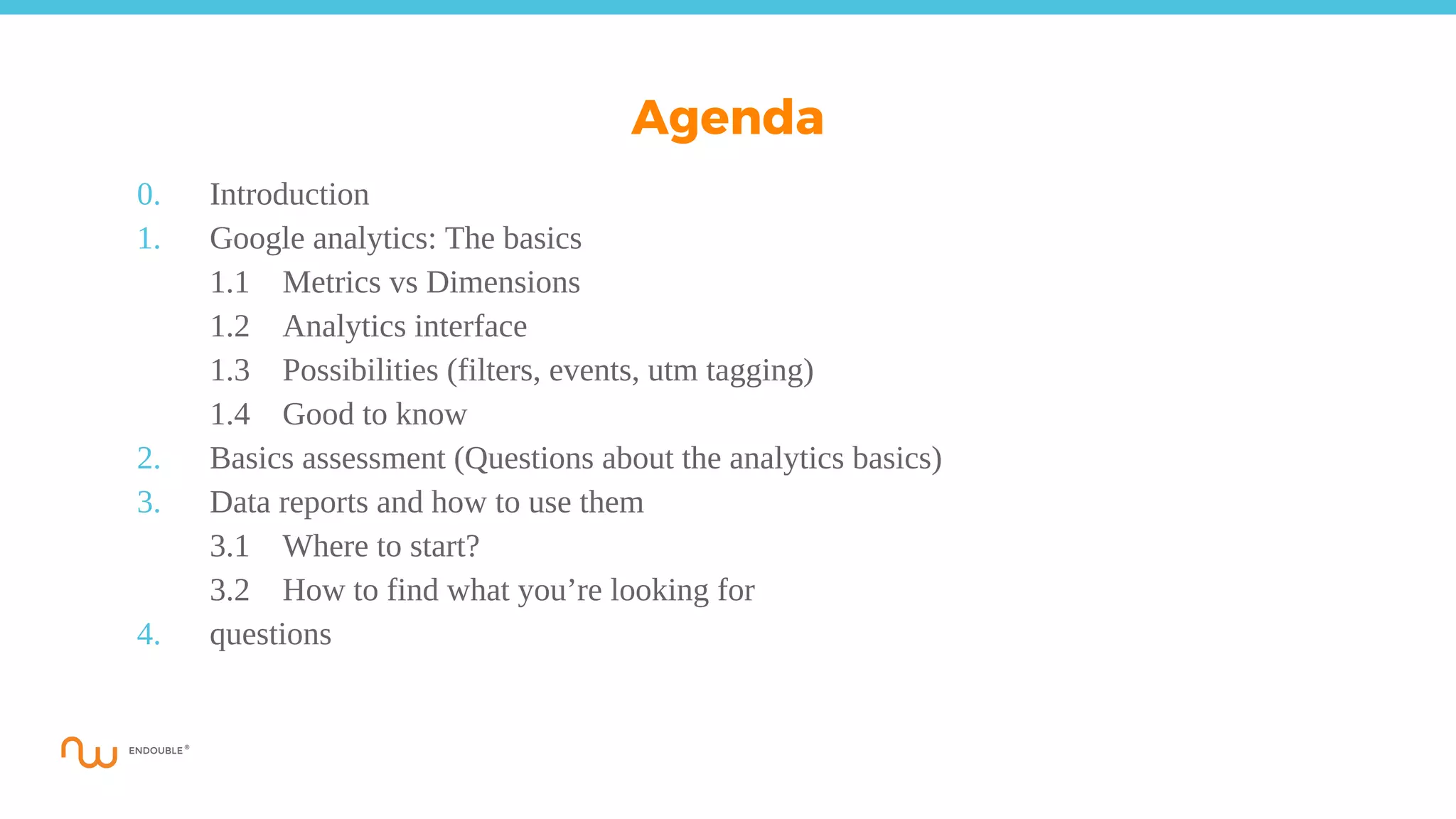 Agenda

0. Introduction
1. Google analytics: The basics
1.1 Metrics vs Dimensions
1.2 Analytics interface
1.3 Possibilities (filters, events, utm tagging)
1.4 Good to know
2. Basics assessment (Questions about the analytics basics)
3. Data reports and how to use them
3.1 Where to start?
3.2 How to find what you’re looking for
4. questions

ENDOUBLE®